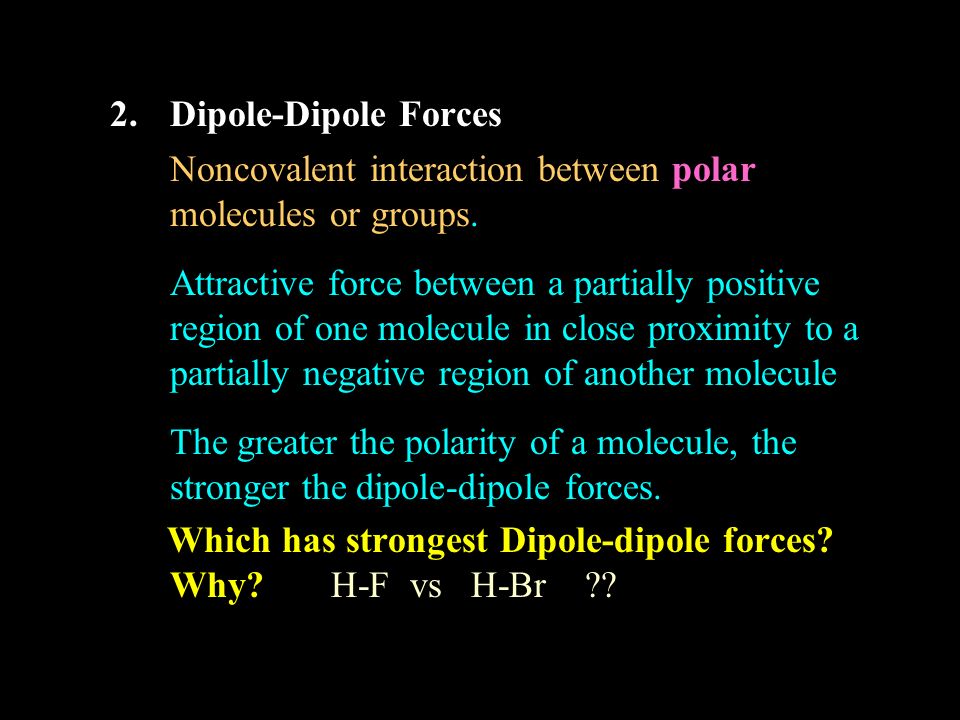 2. Dipole-Dipole Forces

Noncovalent interaction between polar molecules or groups.

Attractive force between a partially positive region of one molecule in close proximity to a partially negative region of another molecule

The greater the polarity of a molecule, the stronger the dipole-dipole forces.

Which has strongest Dipole-dipole forces? Why? H-F vs H-Br ??